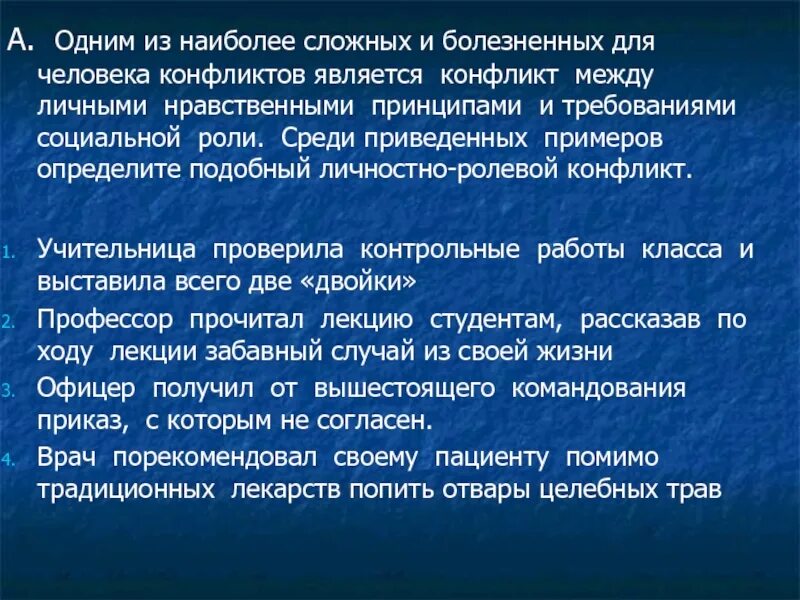 А. Одним из наиболее сложных и болезненных для человека конфликтов является конфликт между личными нравственными принципами и требованиями социальной роли. Среди приведенных примеров определите подобный личностно-ролевой конфликт.

1. Учительница проверила контрольные работы класса и выставила всего две «двойки»
2. Профессор прочитал лекцию студентам, рассказав по ходу лекции забавный случай из своей жизни
3. Офицер получил от вышестоящего командования приказ, с которым не согласен.
4. Врач порекомендовал своему пациенту помимо традиционных лекарств попить отвары целебных трав